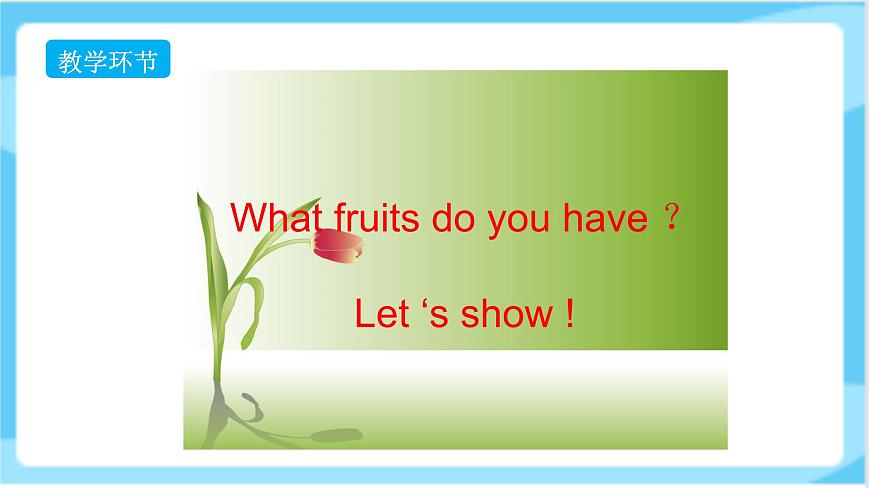 教学环节

What fruits do you have ？

Let ‘s show !